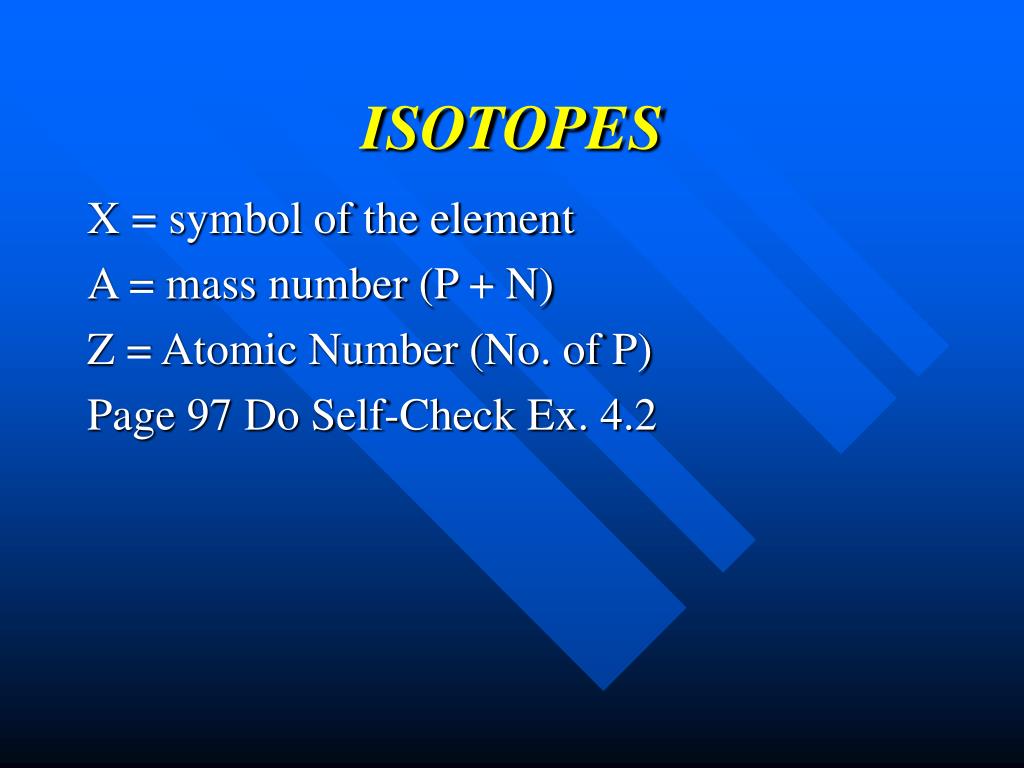 ISOTOPES

X = symbol of the element

A = mass number (P + N)

Z = Atomic Number (No. of P)

Page 97 Do Self-Check Ex. 4.2